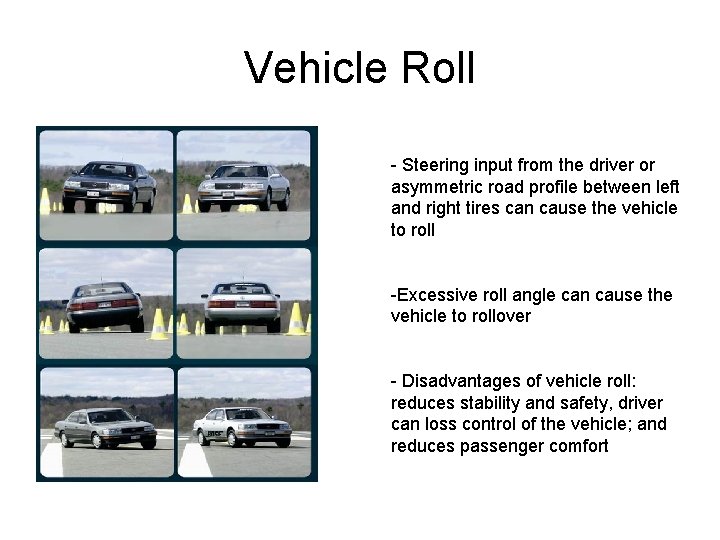 Vehicle Roll

- Steering input from the driver or asymmetric road profile between left and right tires can cause the vehicle to roll

-Excessive roll angle can cause the vehicle to rollover

- Disadvantages of vehicle roll: reduces stability and safety, driver can loss control of the vehicle; and reduces passenger comfort